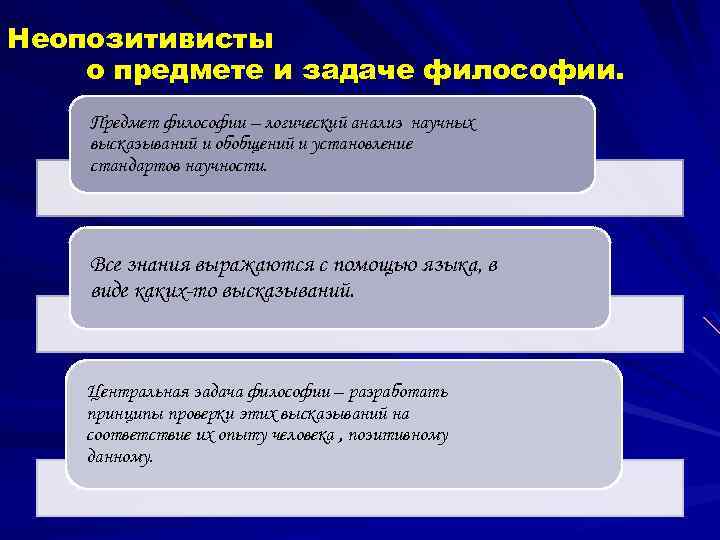 Неопозитивисты
о предмете и задаче философии.

Предмет философии – логический анализ научных высказываний и обобщений и установление стандартов научности.

Все знания выражаются с помощью языка, в виде каких-то высказываний.

Центральная задача философии – разработать принципы проверки этих высказываний на соответствие их опыту человека , позитивному данному.